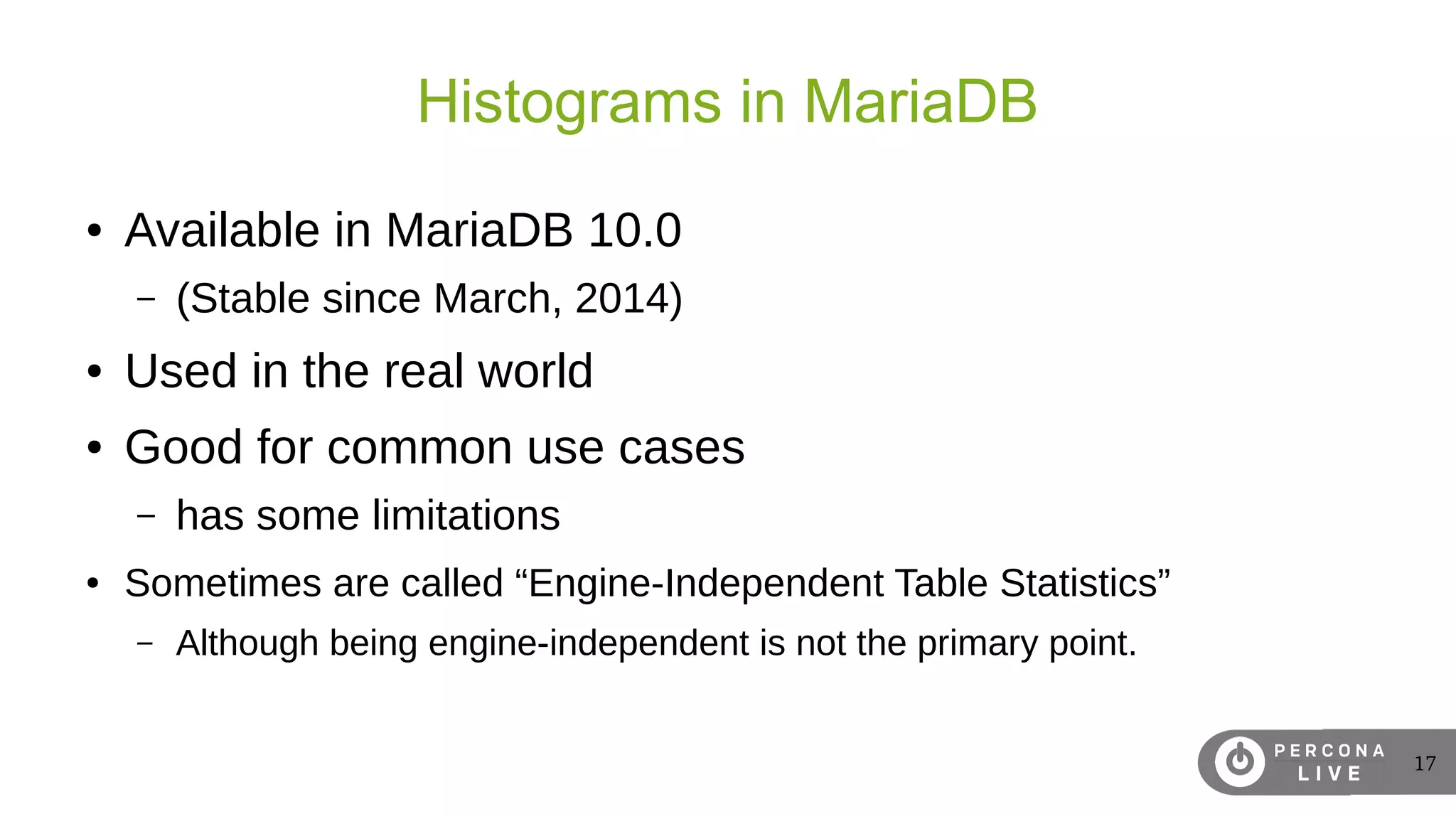 Histograms in MariaDB

• Available in MariaDB 10.0
– (Stable since March, 2014)
• Used in the real world
• Good for common use cases
– has some limitations
• Sometimes are called “Engine-Independent Table Statistics”
– Although being engine-independent is not the primary point.

PERCONA LIVE

17